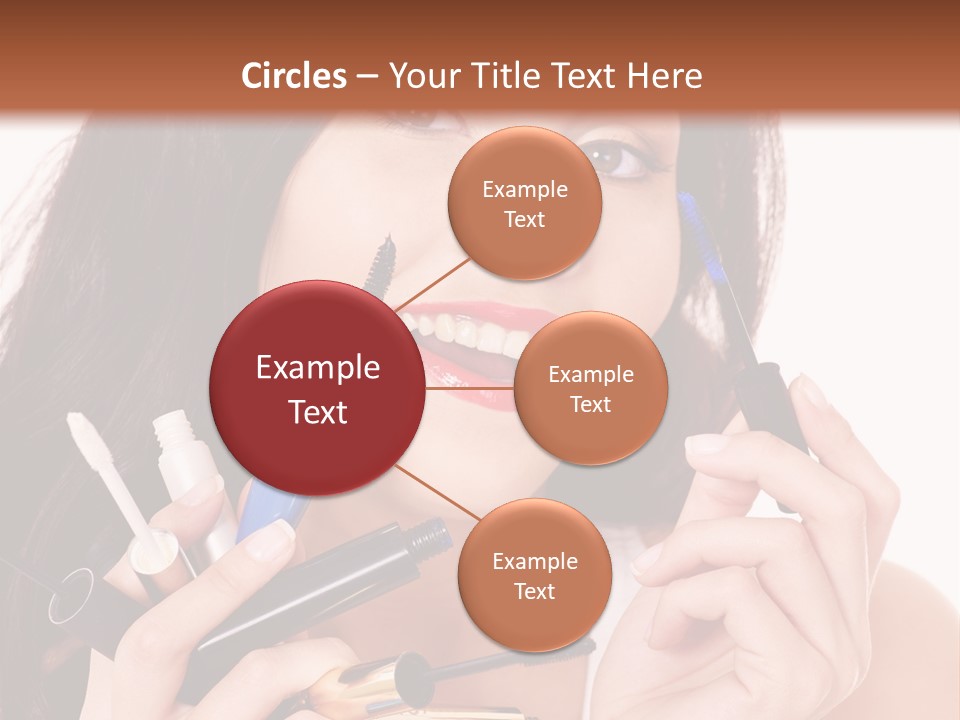 Circles – Your Title Text Here

Example Text

Example Text

Example Text

Example Text